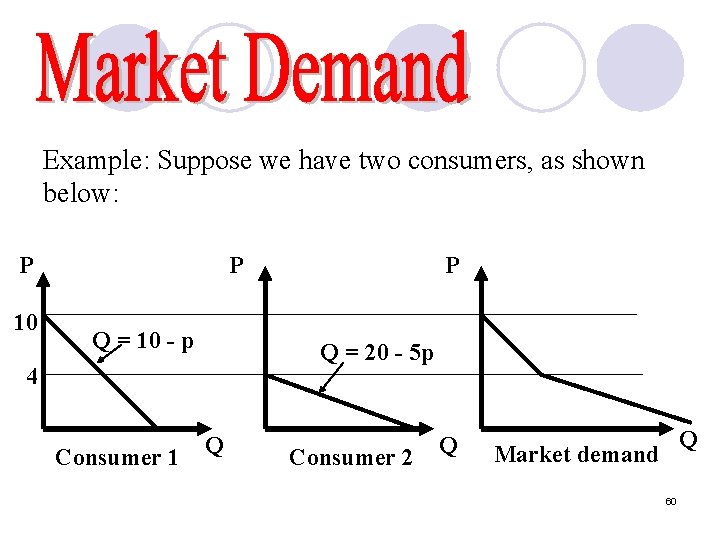 Market Demand

Example: Suppose we have two consumers, as shown below:

P

10

4

Q = 10 - p

Q

Consumer 1

P

Q = 20 - 5p

Q

Consumer 2

P

Q

Market demand

60